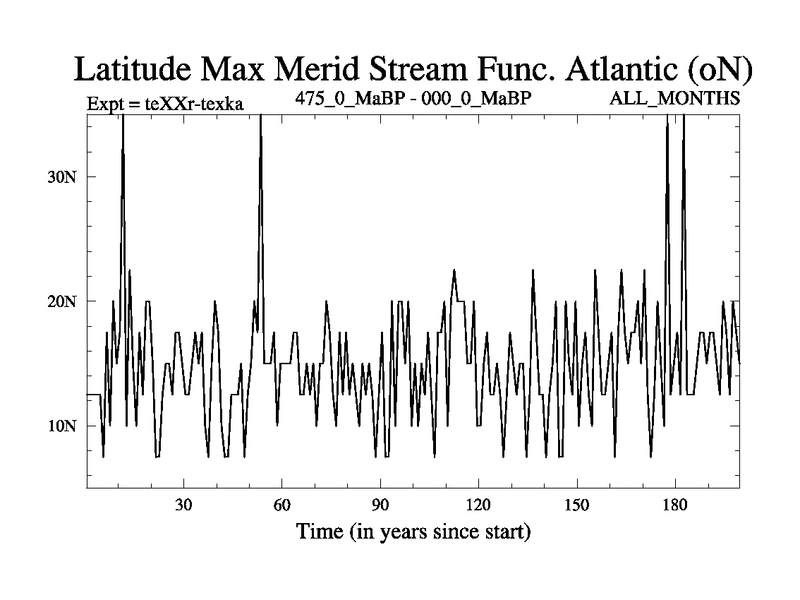 Latitude Max Merid Stream Func. Atlantic (oN)

Expt = teXXr-texka

475_0_MaBP - 000_0_MaBP

ALL_MONTHS

30N

20N

10N

30

60

90

120

150

180

Time (in years since start)